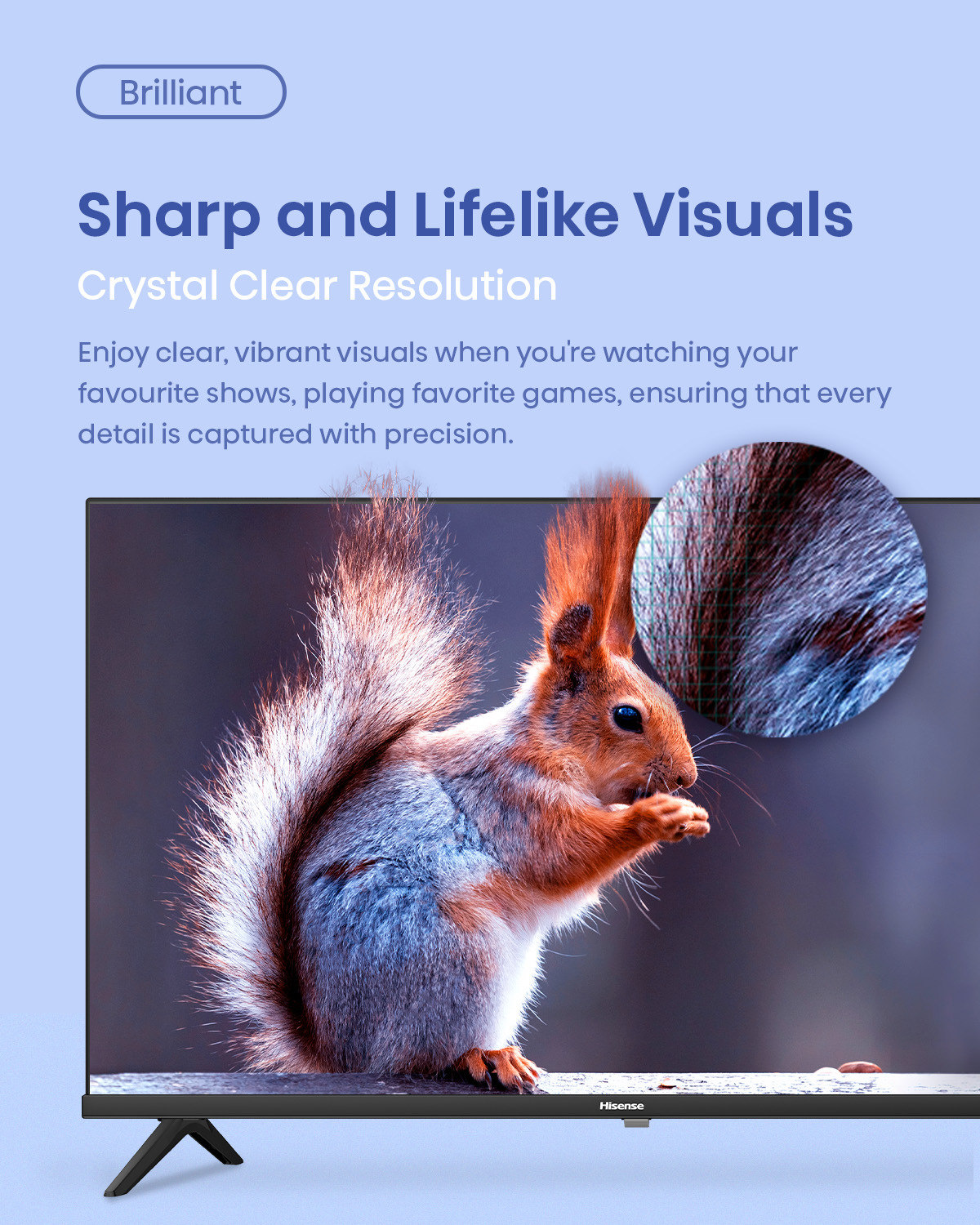 Brilliant

Sharp and Lifelike Visuals

Crystal Clear Resolution

Enjoy clear, vibrant visuals when you're watching your favourite shows, playing favorite games, ensuring that every detail is captured with precision.

Hisense